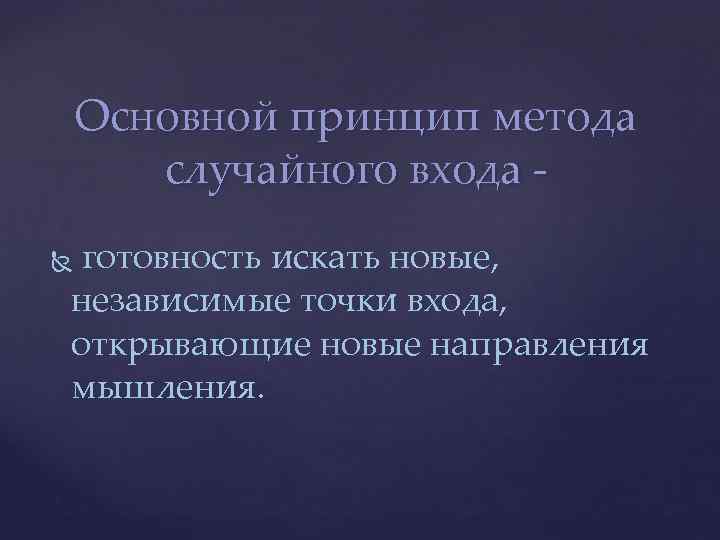 Основной принцип метода случайного входа -

готовность искать новые, независимые точки входа, открывающие новые направления мышления.